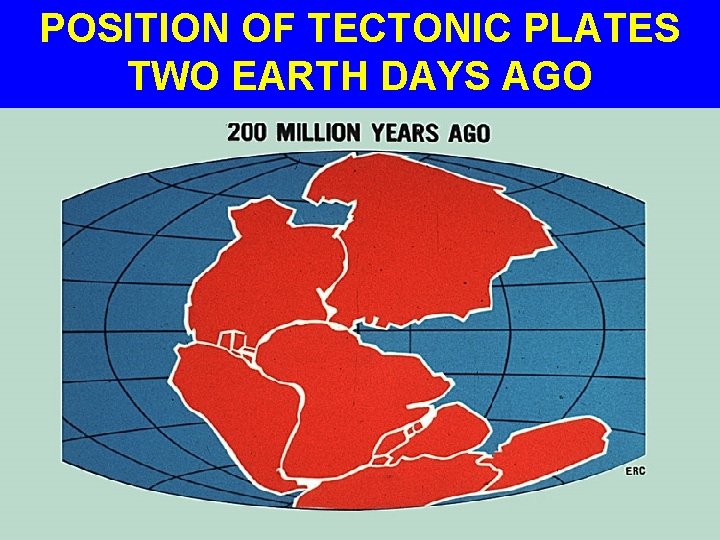 POSITION OF TECTONIC PLATES TWO EARTH DAYS AGO

200 MILLION YEARS AGO

ERC